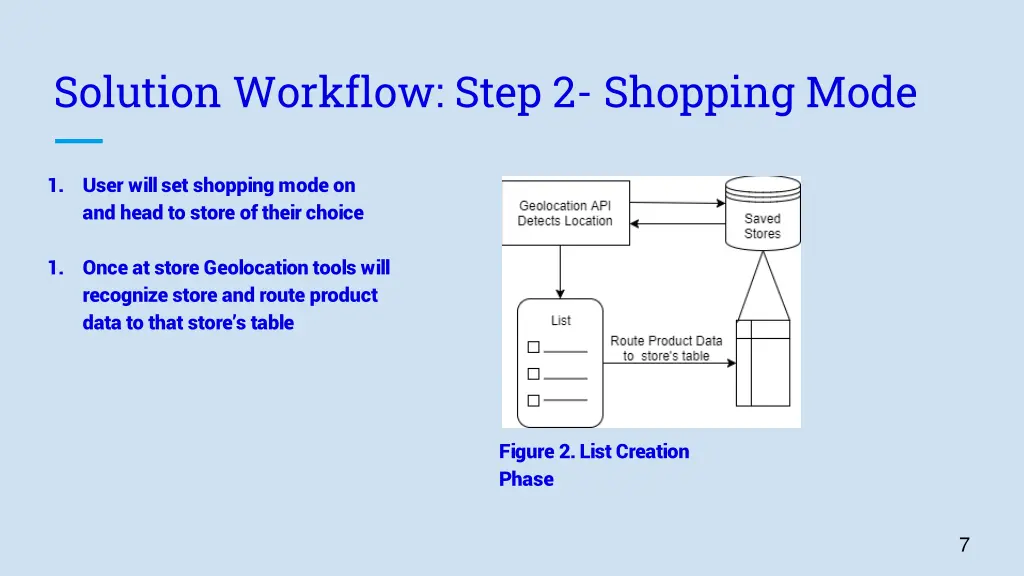 Solution Workflow: Step 2- Shopping Mode

1. User will set shopping mode on and head to store of their choice

1. Once at store Geolocation tools will recognize store and route product data to that store's table

Geolocation API Detects Location

Saved Stores

List

Route Product Data to store's table

Figure 2. List Creation Phase

7